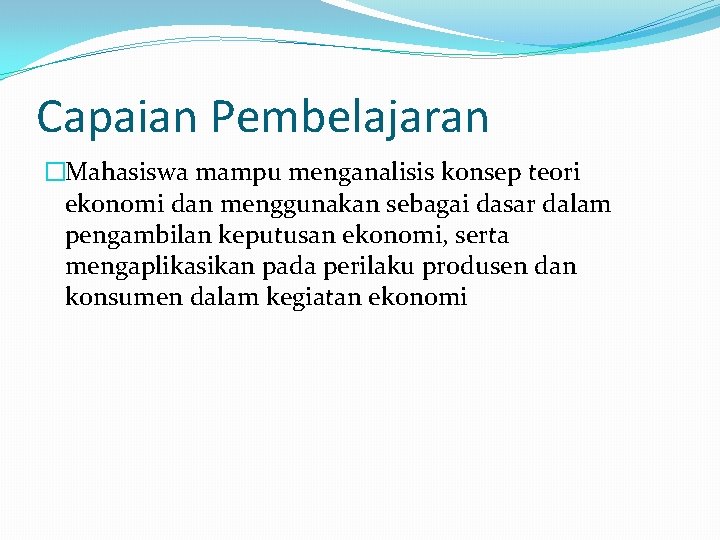 Capaian Pembelajaran

Mahasiswa mampu menganalisis konsep teori ekonomi dan menggunakan sebagai dasar dalam pengambilan keputusan ekonomi, serta mengaplikasikan pada perilaku produsen dan konsumen dalam kegiatan ekonomi